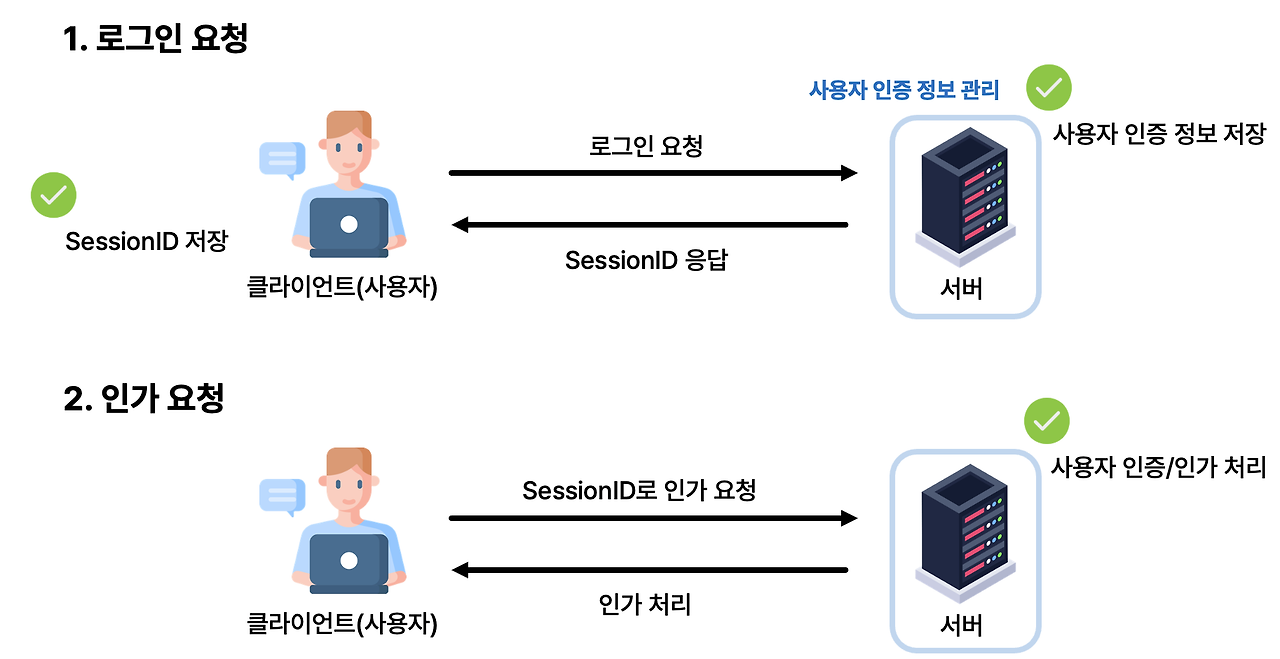 1. 로그인 요청

사용자 인증 정보 관리

사용자 인증 정보 저장

로그인 요청

SessionID 저장

SessionID 응답

클라이언트(사용자)

서버

2. 인가 요청

사용자 인증/인가 처리

SessionID로 인가 요청

인가 처리

클라이언트(사용자)

서버